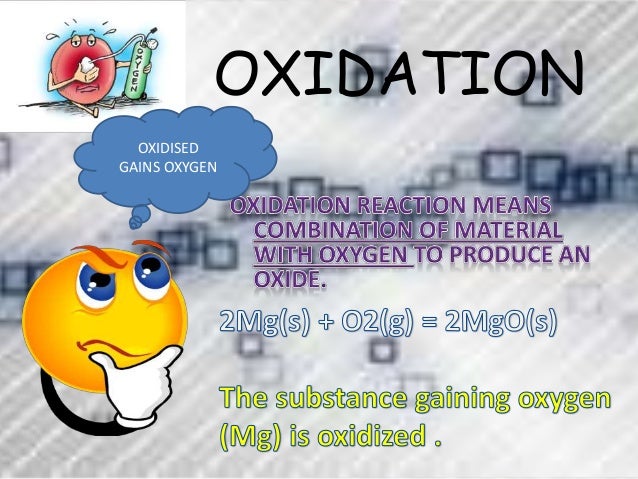 OXYGEN

OXIDATION

OXIDISED
GAINS OXYGEN

OXIDATION REACTION MEANS COMBINATION OF MATERIAL WITH OXYGEN TO PRODUCE AN OXIDE.

2Mg(s) + O2(g) = 2MgO(s)

The substance gaining oxygen (Mg) is oxidized .